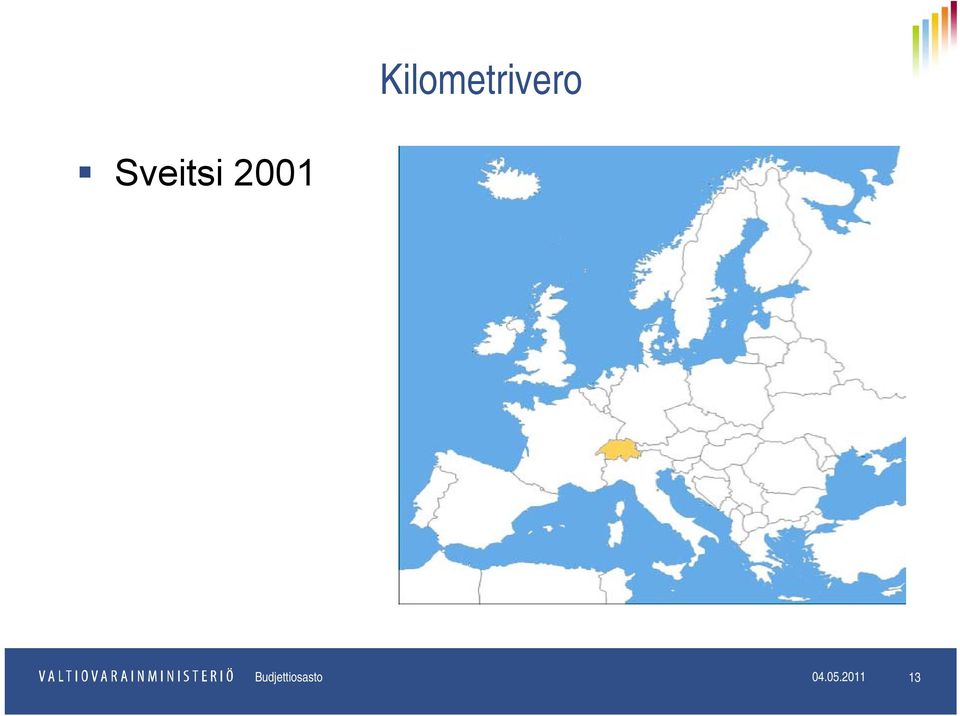 Kilometrivero

▪ Sveitsi 2001

VALTIOVARAINMINISTERIÖ Budjettiosasto 04.05.2011 13